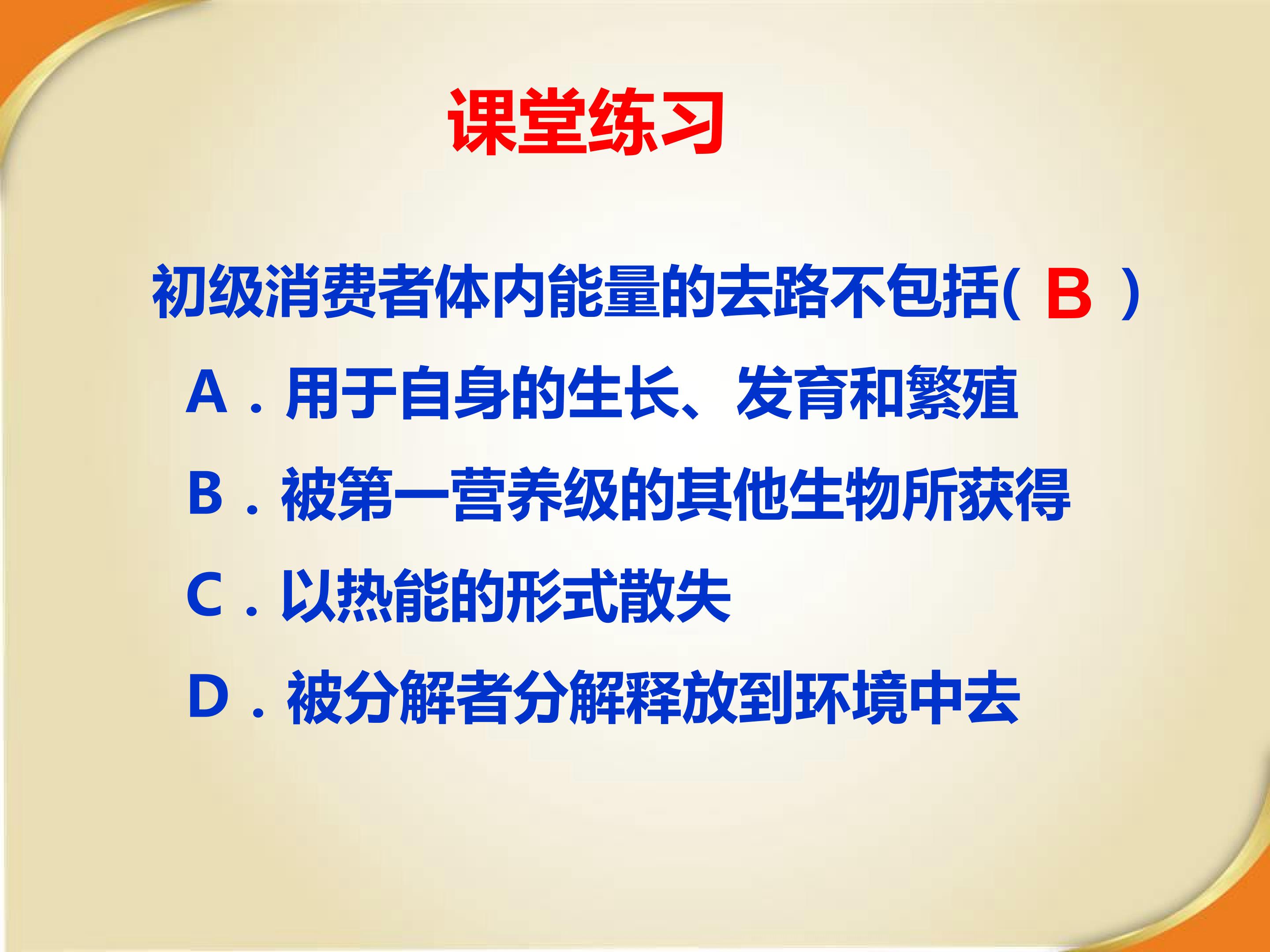 课堂练习

初级消费者体内能量的去路不包括( B )

A．用于自身的生长、发育和繁殖

B．被第一营养级的其他生物所获得

C．以热能的形式散失

D．被分解者分解释放到环境中去